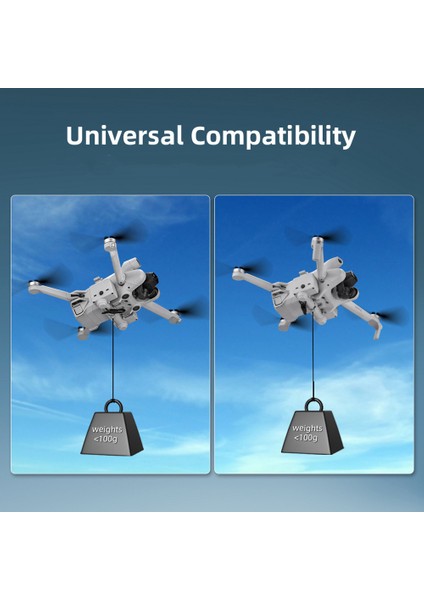 Universal Compatibility

weights
<100g

weights
<100g